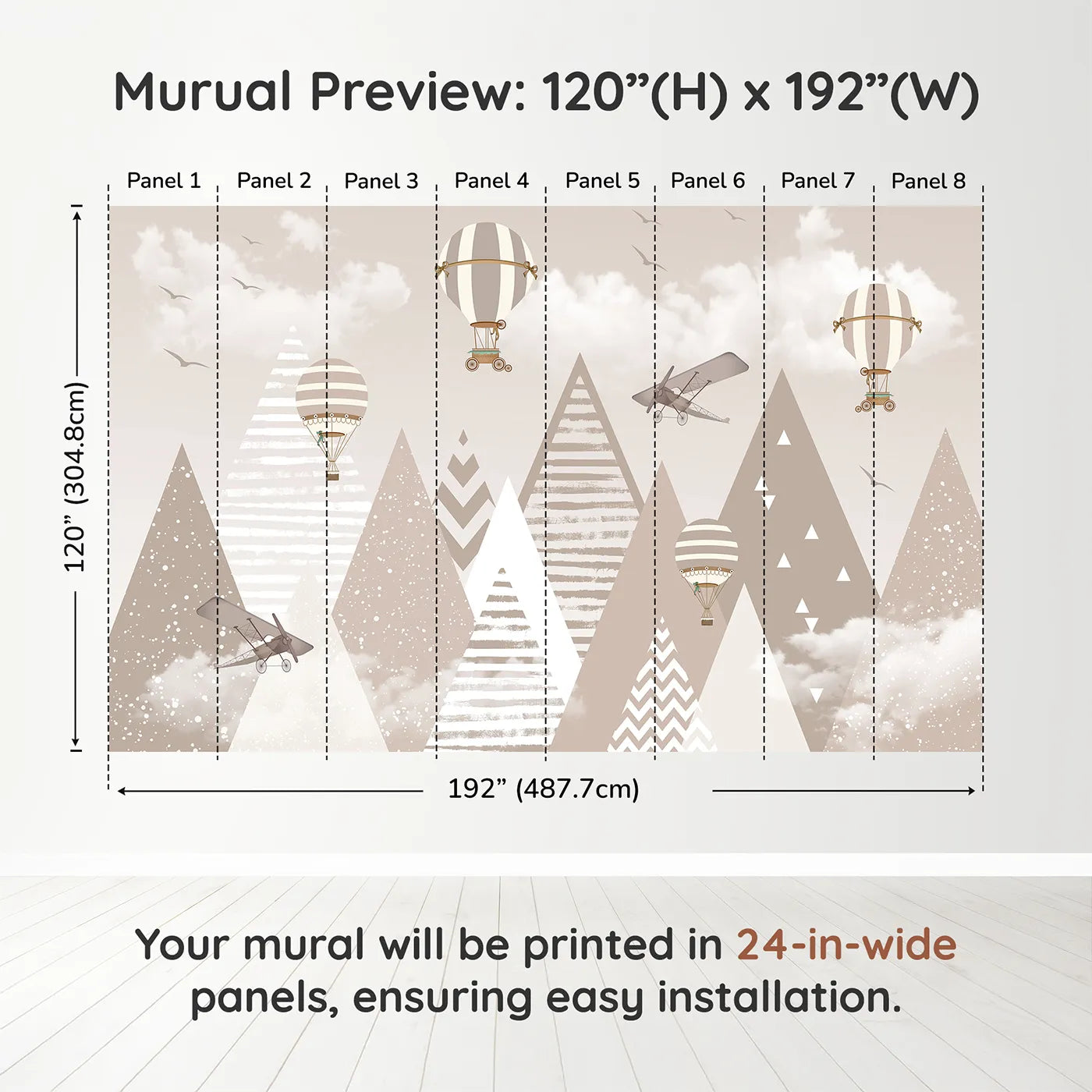 Murual Preview: 120”(H) x 192”(W)

Panel 1 Panel 2 Panel 3 Panel 4 Panel 5 Panel 6 Panel 7 Panel 8

120” (304.8cm)

192” (487.7cm)

Your mural will be printed in 24-in-wide panels, ensuring easy installation.